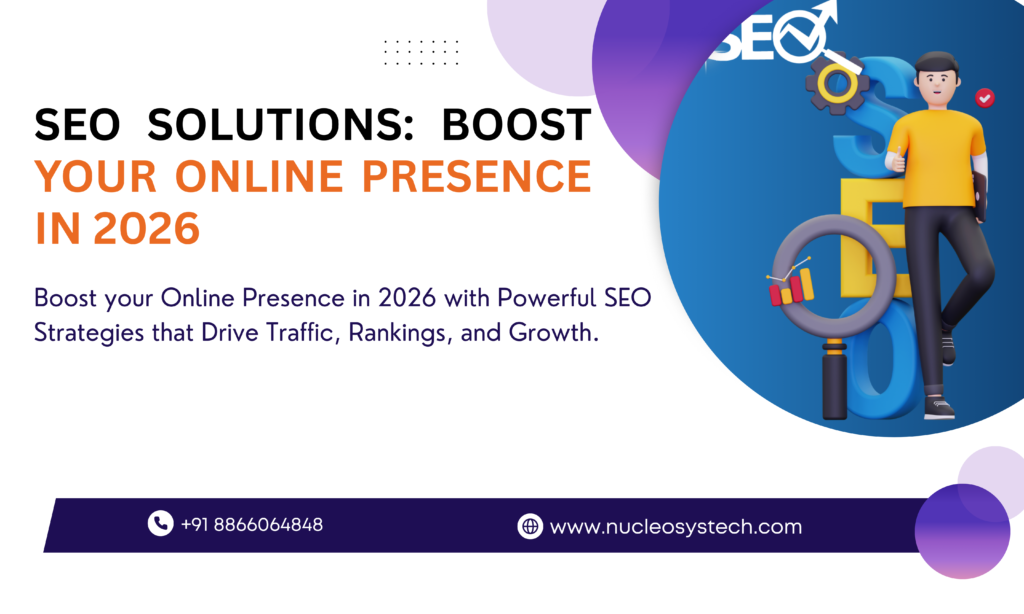 SEO SOLUTIONS: BOOST YOUR ONLINE PRESENCE IN 2026

Boost your Online Presence in 2026 with Powerful SEO Strategies that Drive Traffic, Rankings, and Growth.

SEO

SEO

+91 8866064848

www.nucleosystech.com